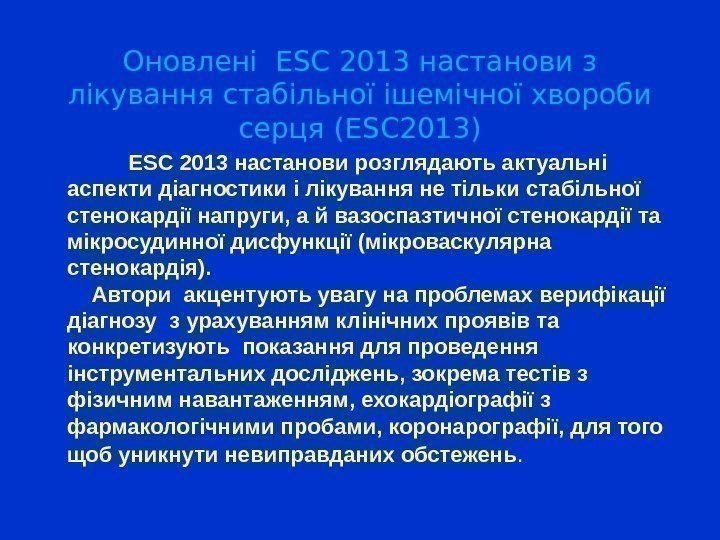 Оновлені ESC 2013 настанови з лікування стабільної ішемічної хвороби серця (ESC2013)

ESC 2013 настанови розглядають актуальні аспекти діагностики і лікування не тільки стабільної стенокардії напруги, а й вазоспазтичної стенокардії та мікросудинної дисфункції (мікроваскулярна стенокардія).

Автори акцентують увагу на проблемах верифікації діагнозу з урахуванням клінічних проявів та конкретизують показання для проведення інструментальних досліджень, зокрема тестів з фізичним навантаженням, ехокардіографії з фармакологічними пробами, коронарографії, для того щоб уникнути невиправданих обстежень.